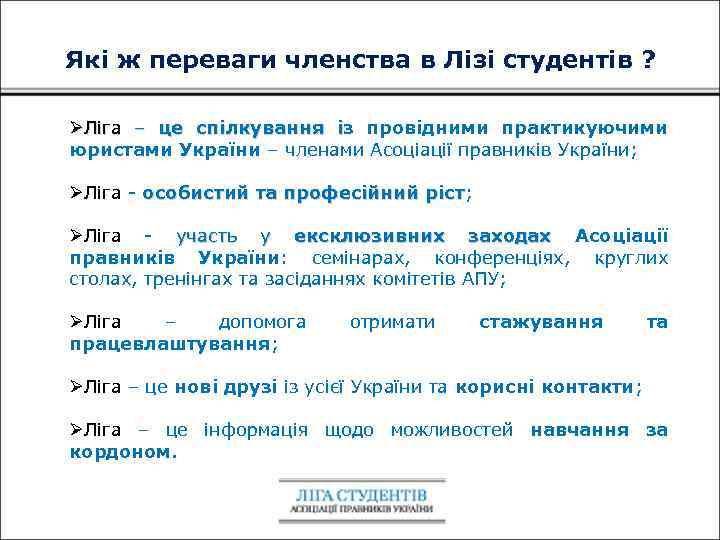 Які ж переваги членства в Лізі студентів ?

➢Ліга – це спілкування із провідними практикуючими юристами України – членами Асоціації правників України;

➢Ліга - особистий та професійний ріст;

➢Ліга - участь у ексклюзивних заходах Асоціації правників України: семінарах, конференціях, круглих столах, тренінгах та засіданнях комітетів АПУ;

➢Ліга – допомога отримати стажування та працевлаштування;

➢Ліга – це нові друзі із усієї України та корисні контакти;

➢Ліга – це інформація щодо можливостей навчання за кордоном.

ЛІГА СТУДЕНТІВ
АСОЦІАЦІЇ ПРАВНИКІВ УКРАЇНИ